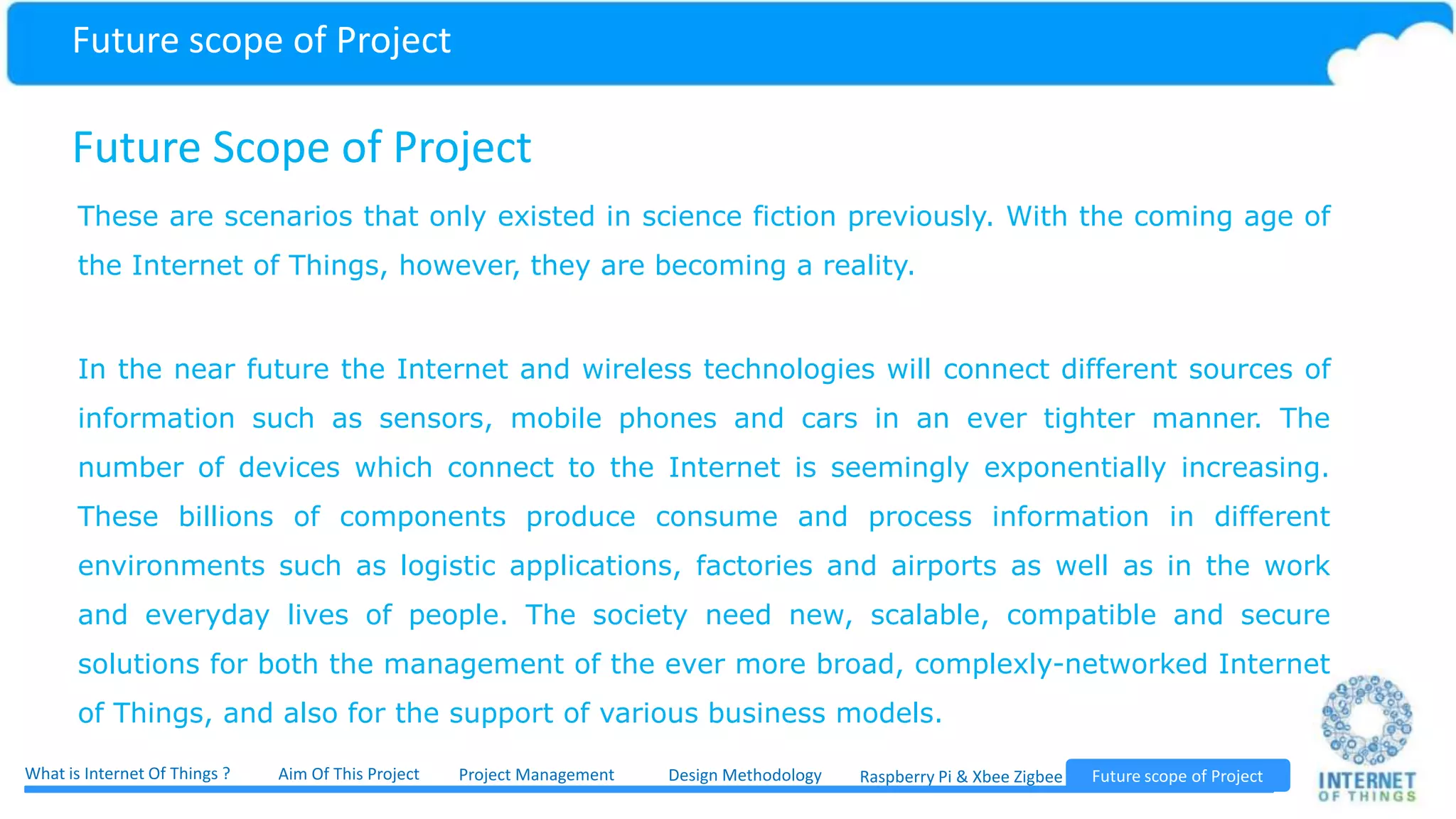 Future scope of Project

Future Scope of Project

These are scenarios that only existed in science fiction previously. With the coming age of the Internet of Things, however, they are becoming a reality.

In the near future the Internet and wireless technologies will connect different sources of information such as sensors, mobile phones and cars in an ever tighter manner. The number of devices which connect to the Internet is seemingly exponentially increasing. These billions of components produce consume and process information in different environments such as logistic applications, factories and airports as well as in the work and everyday lives of people. The society need new, scalable, compatible and secure solutions for both the management of the ever more broad, complexly-networked Internet of Things, and also for the support of various business models.

What is Internet Of Things ? Aim Of This Project Project Management Design Methodology Raspberry Pi & Xbee Zigbee Future scope of Project

INTERNET OF THINGS